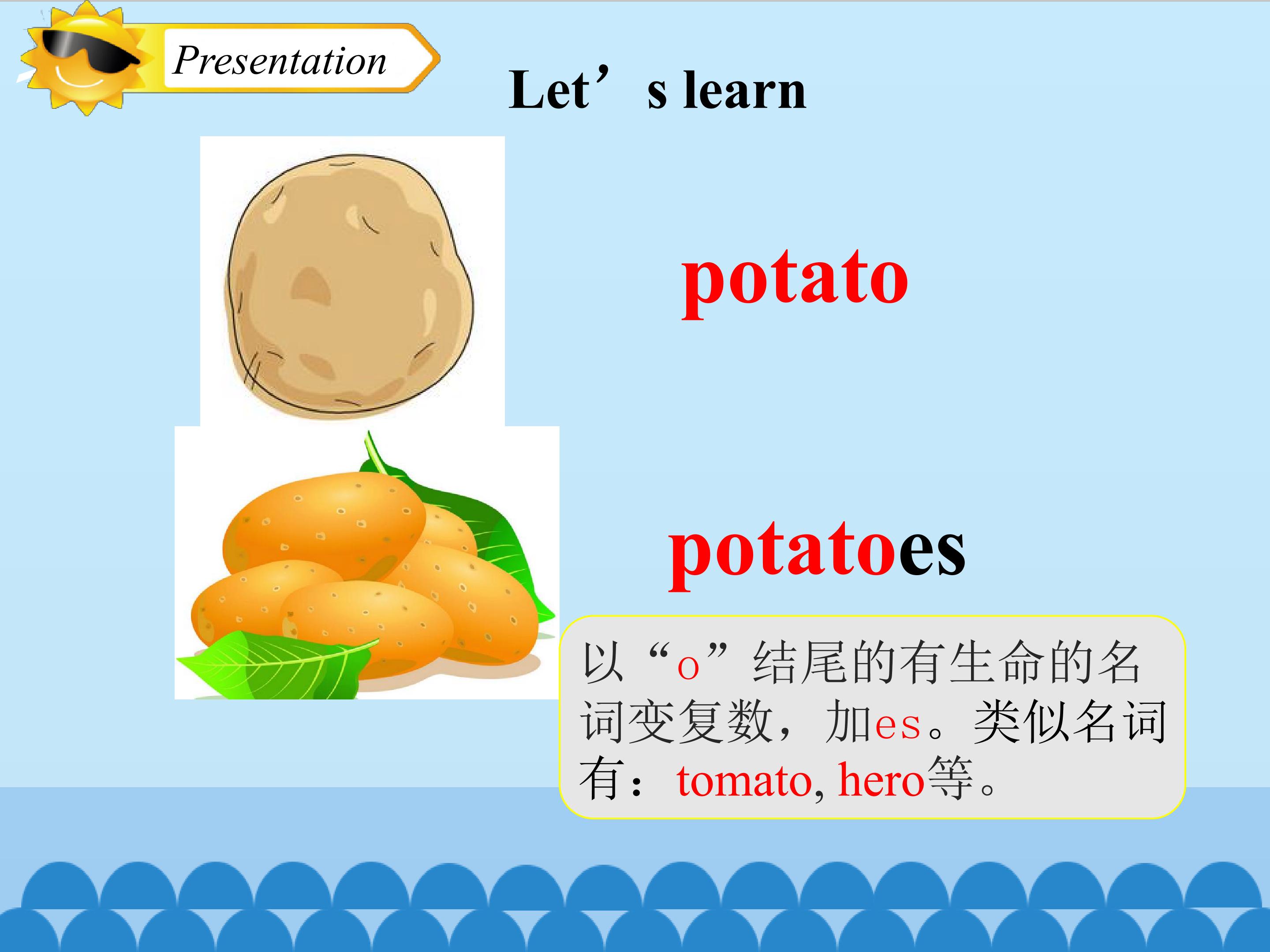 Presentation

Let’s learn

potato

potatoes

以“o”结尾的有生命的名词变复数，加es。类似名词有：tomato, hero等。